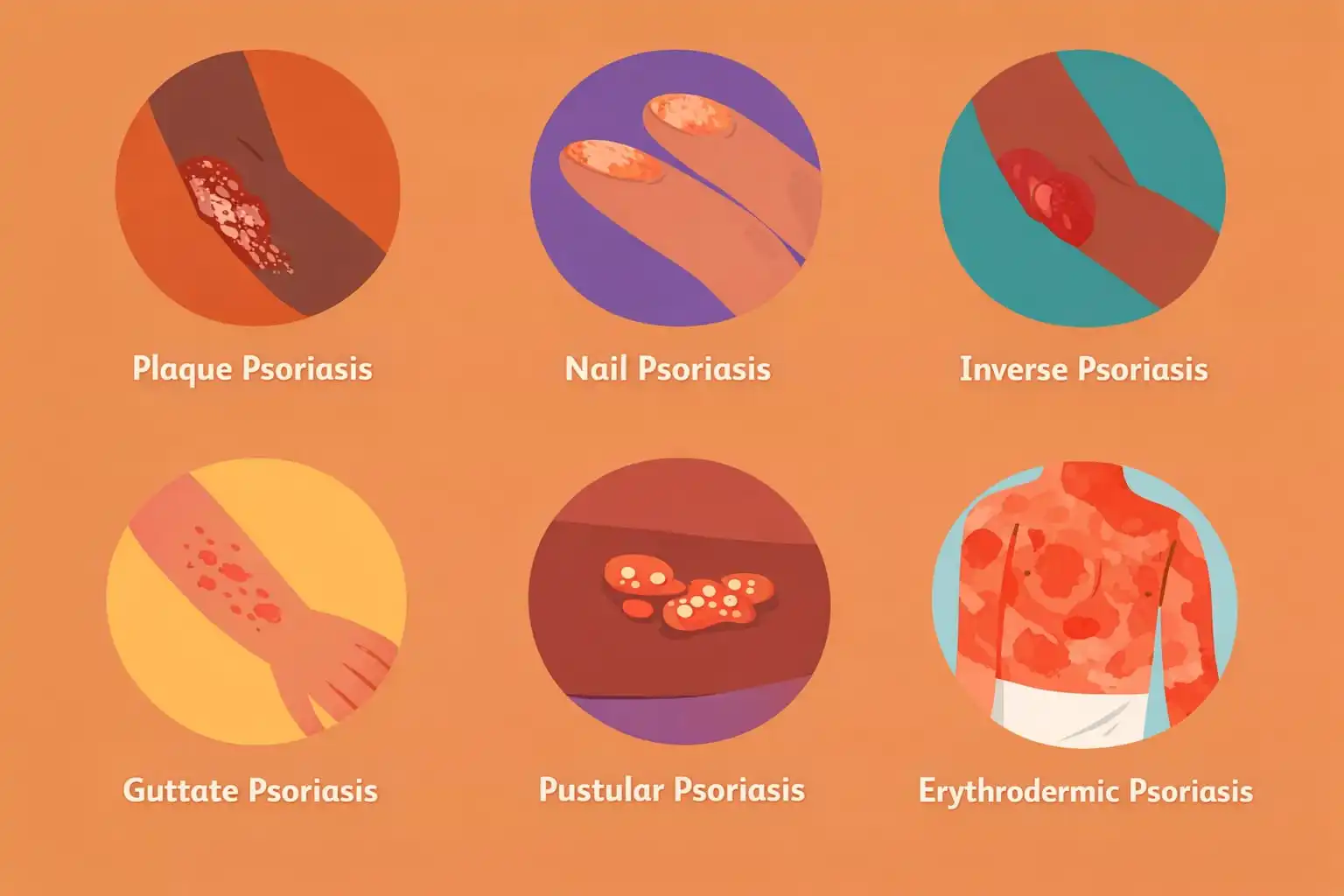 Plaque Psoriasis

Nail Psoriasis

Inverse Psoriasis

Guttate Psoriasis

Pustular Psoriasis

Erythrodermic Psoriasis